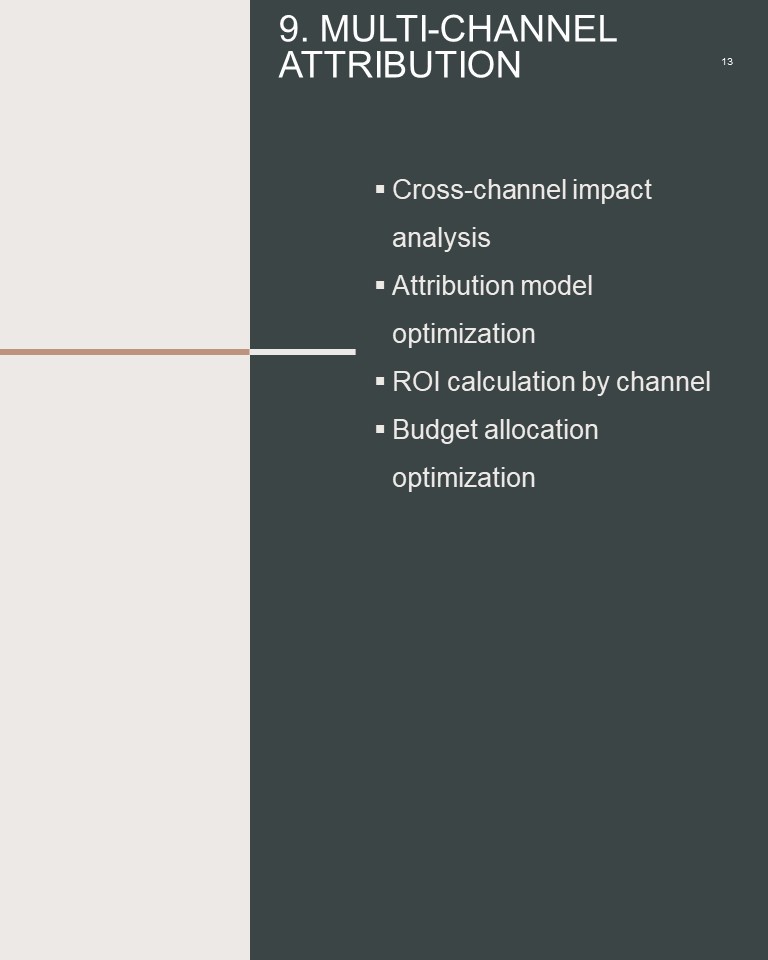 9. MULTI-CHANNEL ATTRIBUTION

13

▪ Cross-channel impact analysis
▪ Attribution model optimization
▪ ROI calculation by channel
▪ Budget allocation optimization